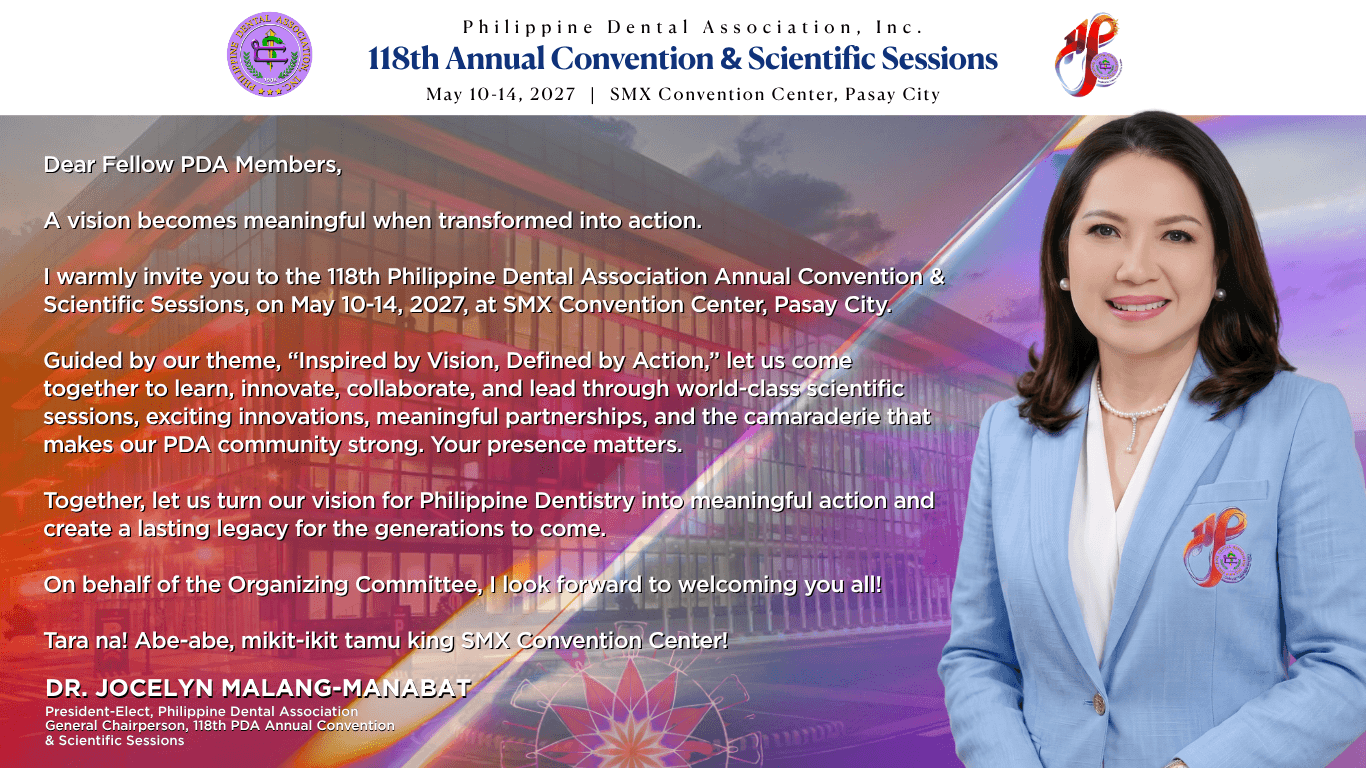 Philippine Dental Association, Inc.
118th Annual Convention & Scientific Sessions
May 10-14, 2027 | SMX Convention Center, Pasay City

Dear Fellow PDA Members,

A vision becomes meaningful when transformed into action.

I warmly invite you to the 118th Philippine Dental Association Annual Convention & Scientific Sessions, on May 10-14, 2027, at SMX Convention Center, Pasay City.

Guided by our theme, "Inspired by Vision, Defined by Action," let us come together to learn, innovate, collaborate, and lead through world-class scientific sessions, exciting innovations, meaningful partnerships, and the camaraderie that makes our PDA community strong. Your presence matters.

Together, let us turn our vision for Philippine Dentistry into meaningful action and create a lasting legacy for the generations to come.

On behalf of the Organizing Committee, I look forward to welcoming you all!

Tara na! Abe-abe, mikit-ikit tamu king SMX Convention Center!

DR. JOCELYN MALANG-MANABAT
President-Elect, Philippine Dental Association
General Chairperson, 118th PDA Annual Convention
& Scientific Sessions